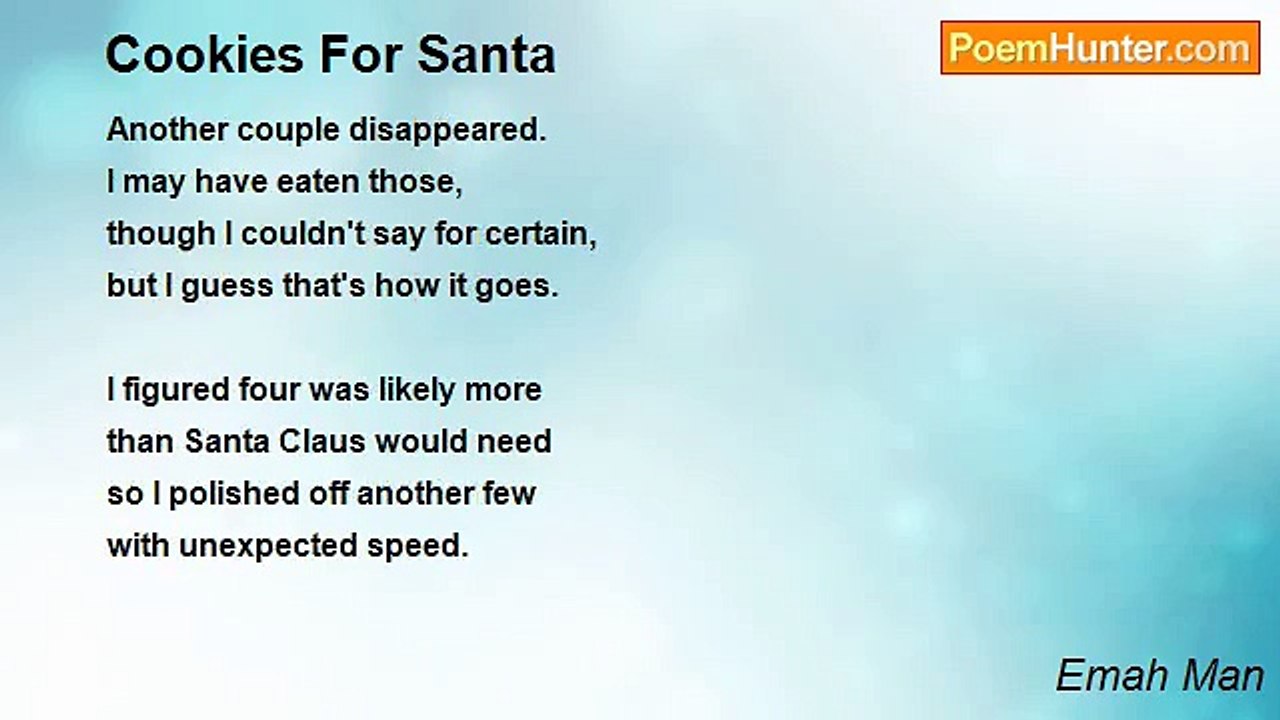 Cookies For Santa

PoemHunter.com

Another couple disappeared.
I may have eaten those,
though I couldn't say for certain,
but I guess that's how it goes.

I figured four was likely more
than Santa Claus would need
so I polished off another few
with unexpected speed.

Emah Man